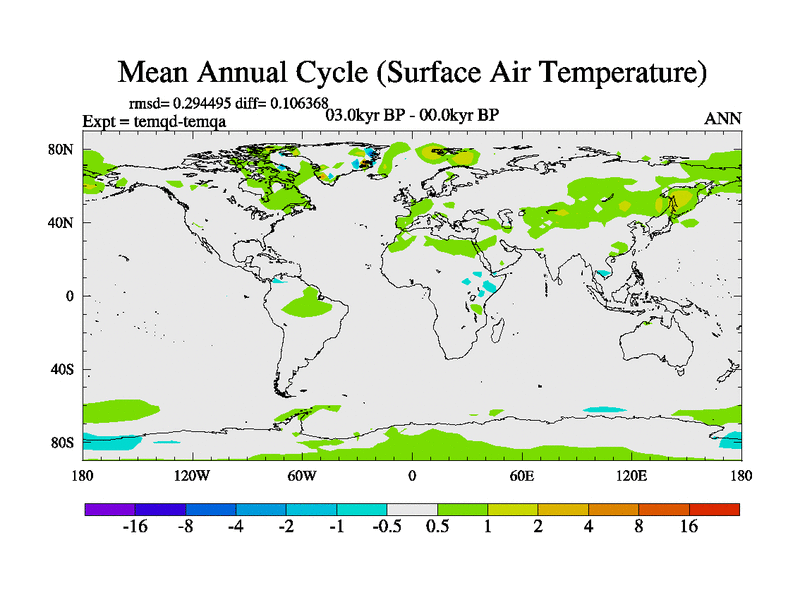 Mean Annual Cycle (Surface Air Temperature)

rmsd= 0.294495 diff= 0.106368
Expt = temqd-temqa
03.0kyr BP - 00.0kyr BP
ANN

80N
40N
0
40S
80S

180
120W
60W
0
60E
120E
180

-16 -8 -4 -2 -1 -0.5 0.5 1 2 4 8 16